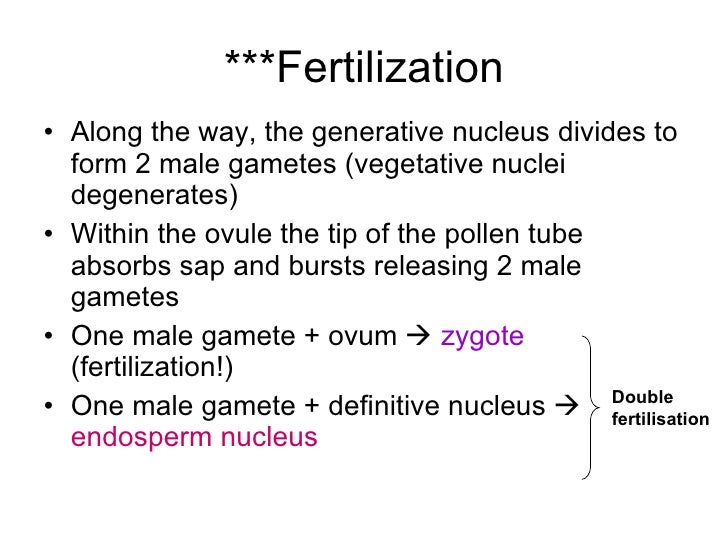 ***Fertilization

• Along the way, the generative nucleus divides to form 2 male gametes (vegetative nuclei degenerates)
• Within the ovule the tip of the pollen tube absorbs sap and bursts releasing 2 male gametes
• One male gamete + ovum → zygote (fertilization!)
• One male gamete + definitive nucleus → endosperm nucleus

Double fertilisation